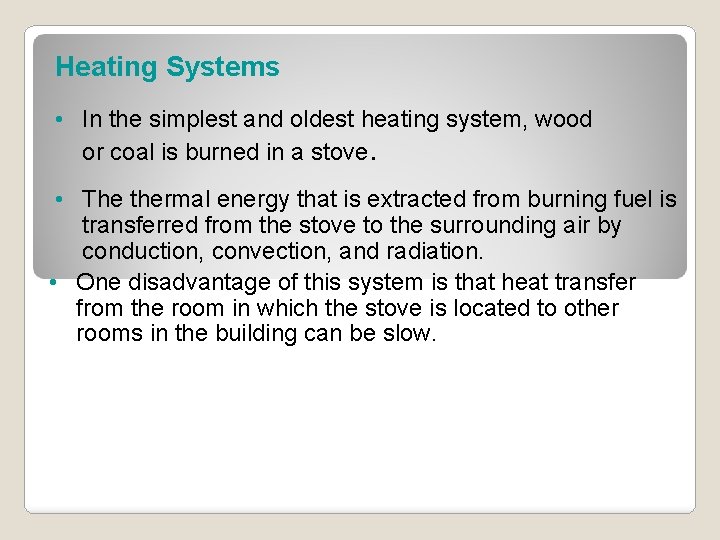 Heating Systems

• In the simplest and oldest heating system, wood or coal is burned in a stove.

• The thermal energy that is extracted from burning fuel is transferred from the stove to the surrounding air by conduction, convection, and radiation.

• One disadvantage of this system is that heat transfer from the room in which the stove is located to other rooms in the building can be slow.